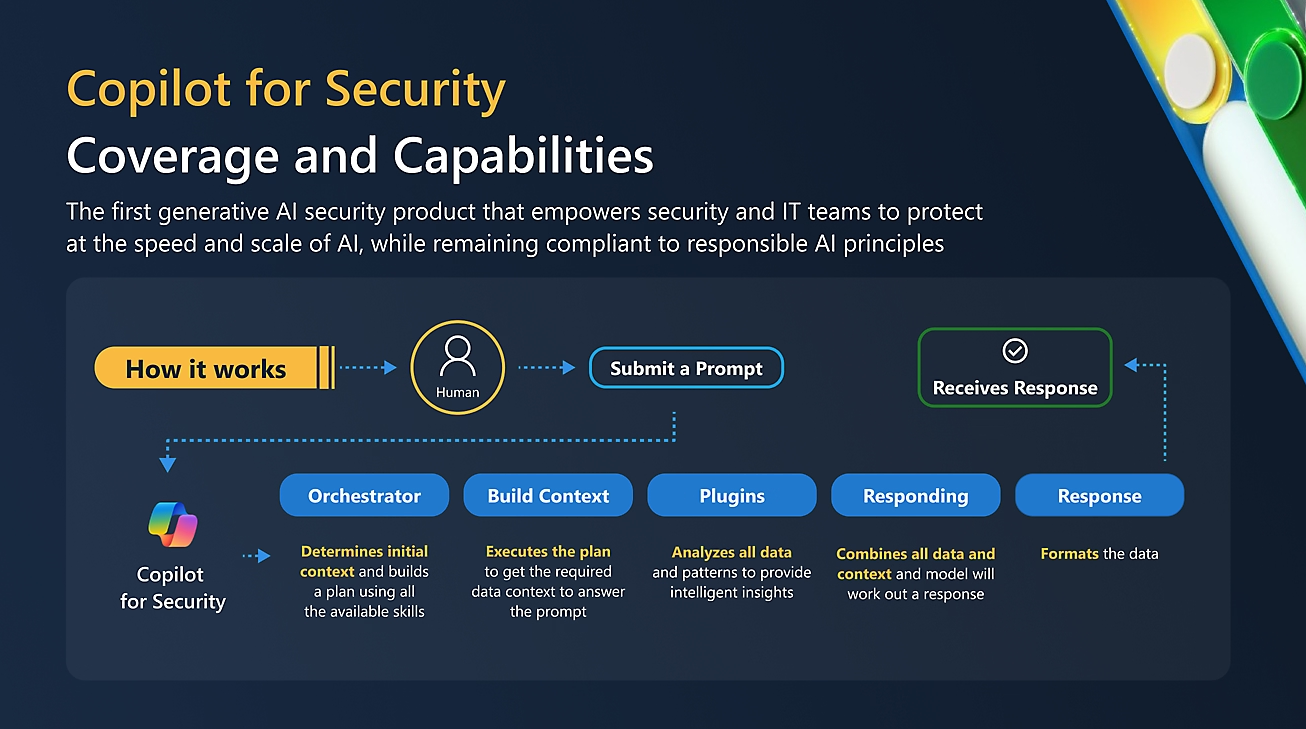 Copilot for Security
Coverage and Capabilities

The first generative AI security product that empowers security and IT teams to protect at the speed and scale of AI, while remaining compliant to responsible AI principles

How it works

Human

Submit a Prompt

Receives Response

Copilot for Security

Orchestrator

Determines initial context and builds a plan using all the available skills

Build Context

Executes the plan to get the required data context to answer the prompt

Plugins

Analyzes all data and patterns to provide intelligent insights

Responding

Combines all data and context and model will work out a response

Response

Formats the data